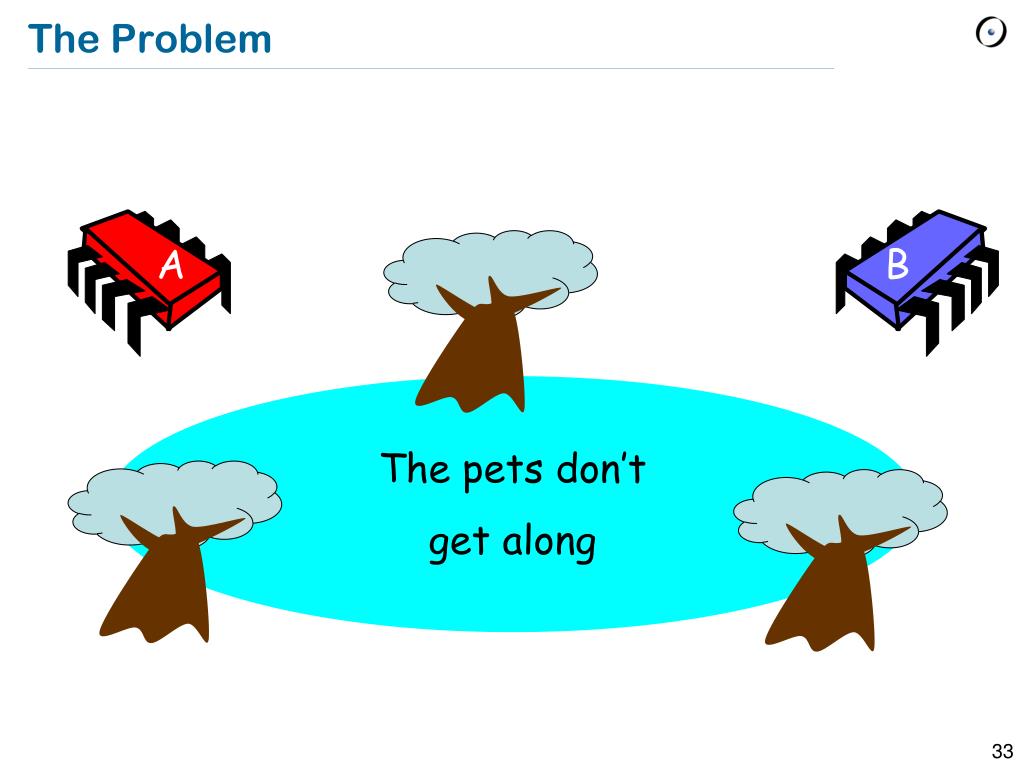 The Problem

A

B

The pets don't get along

33